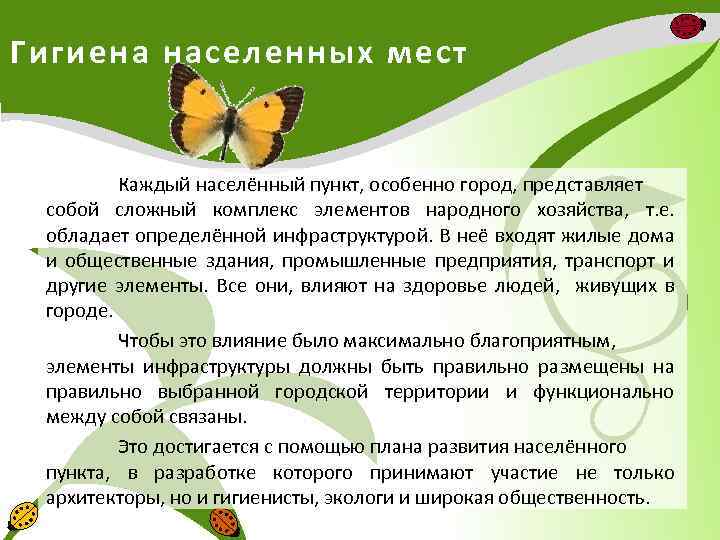 Гигиена населенных мест

Каждый населённый пункт, особенно город, представляет собой сложный комплекс элементов народного хозяйства, т.е. обладает определённой инфраструктурой. В неё входят жилые дома и общественные здания, промышленные предприятия, транспорт и другие элементы. Все они, влияют на здоровье людей, живущих в городе.

Чтобы это влияние было максимально благоприятным, элементы инфраструктуры должны быть правильно размещены на правильно выбранной городской территории и функционально между собой связаны.

Это достигается с помощью плана развития населённого пункта, в разработке которого принимают участие не только архитекторы, но и гигиенисты, экологи и широкая общественность.